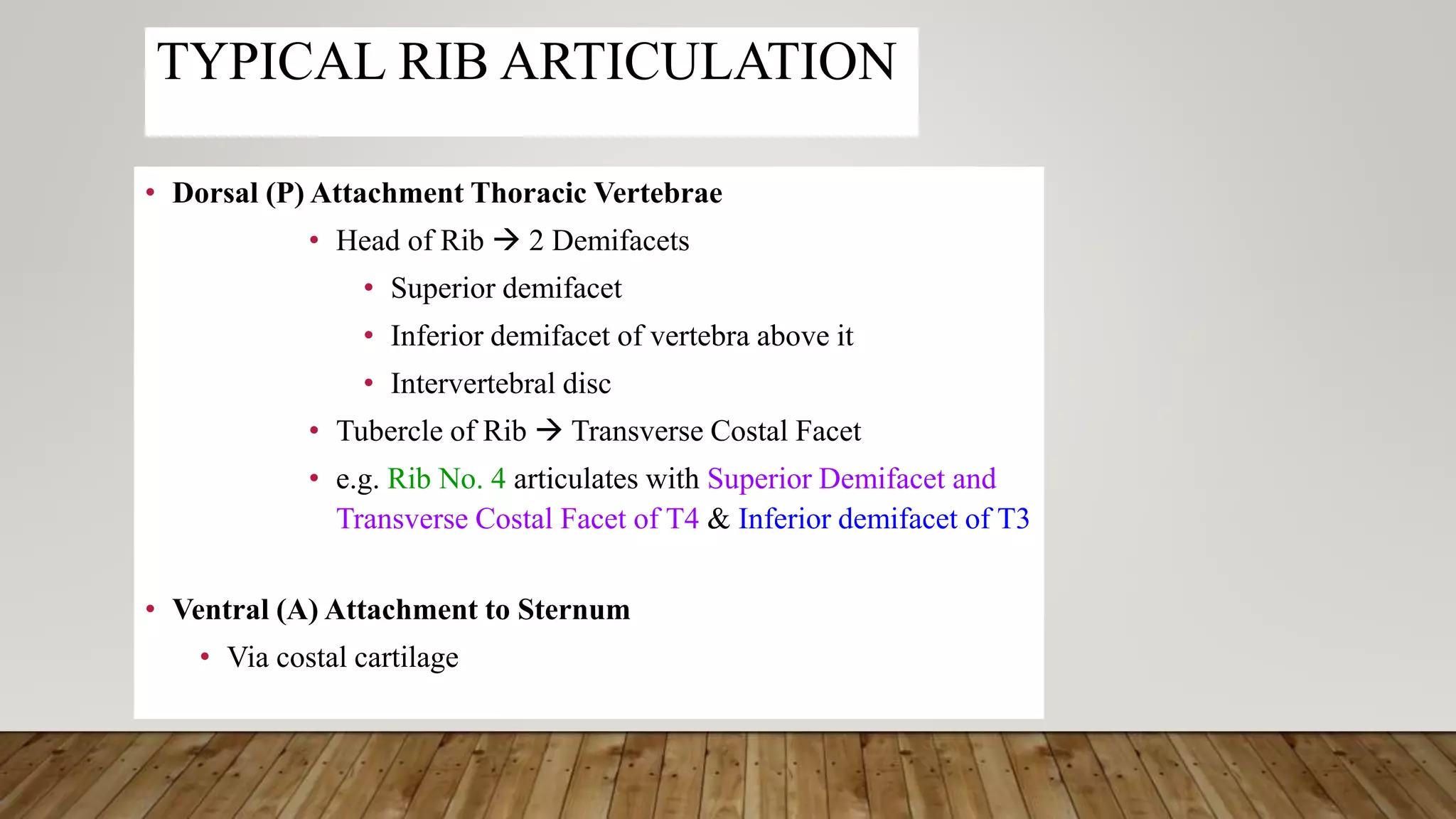 TYPICAL RIB ARTICULATION

• Dorsal (P) Attachment Thoracic Vertebrae
 • Head of Rib → 2 Demifacets
  • Superior demifacet
  • Inferior demifacet of vertebra above it
  • Intervertebral disc
 • Tubercle of Rib → Transverse Costal Facet
 • e.g. Rib No. 4 articulates with Superior Demifacet and Transverse Costal Facet of T4 & Inferior demifacet of T3

• Ventral (A) Attachment to Sternum
 • Via costal cartilage